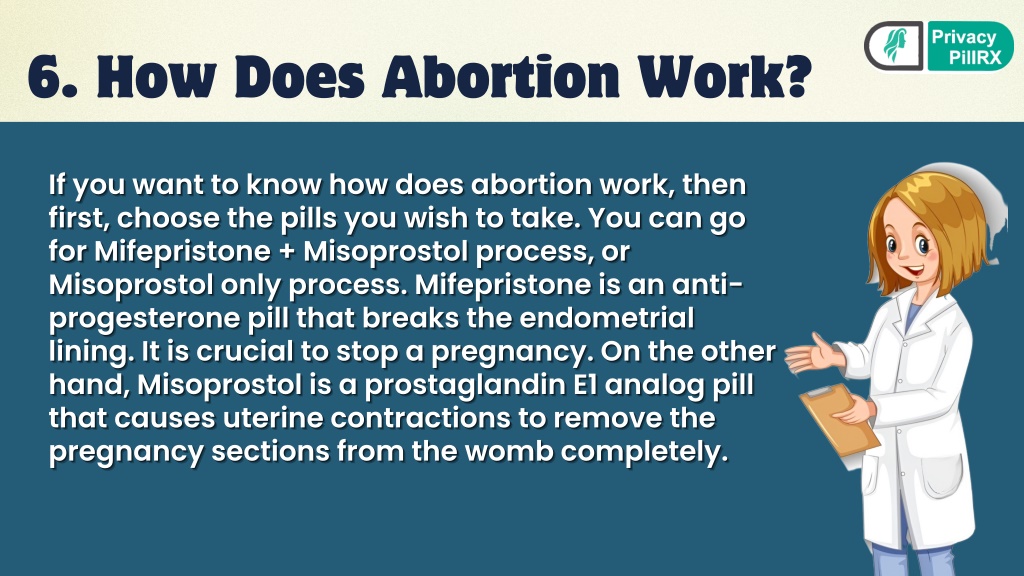 6. How Does Abortion Work?

Privacy PillRX

If you want to know how does abortion work, then first, choose the pills you wish to take. You can go for Mifepristone + Misoprostol process, or Misoprostol only process. Mifepristone is an anti-progesterone pill that breaks the endometrial lining. It is crucial to stop a pregnancy. On the other hand, Misoprostol is a prostaglandin E1 analog pill that causes uterine contractions to remove the pregnancy sections from the womb completely.